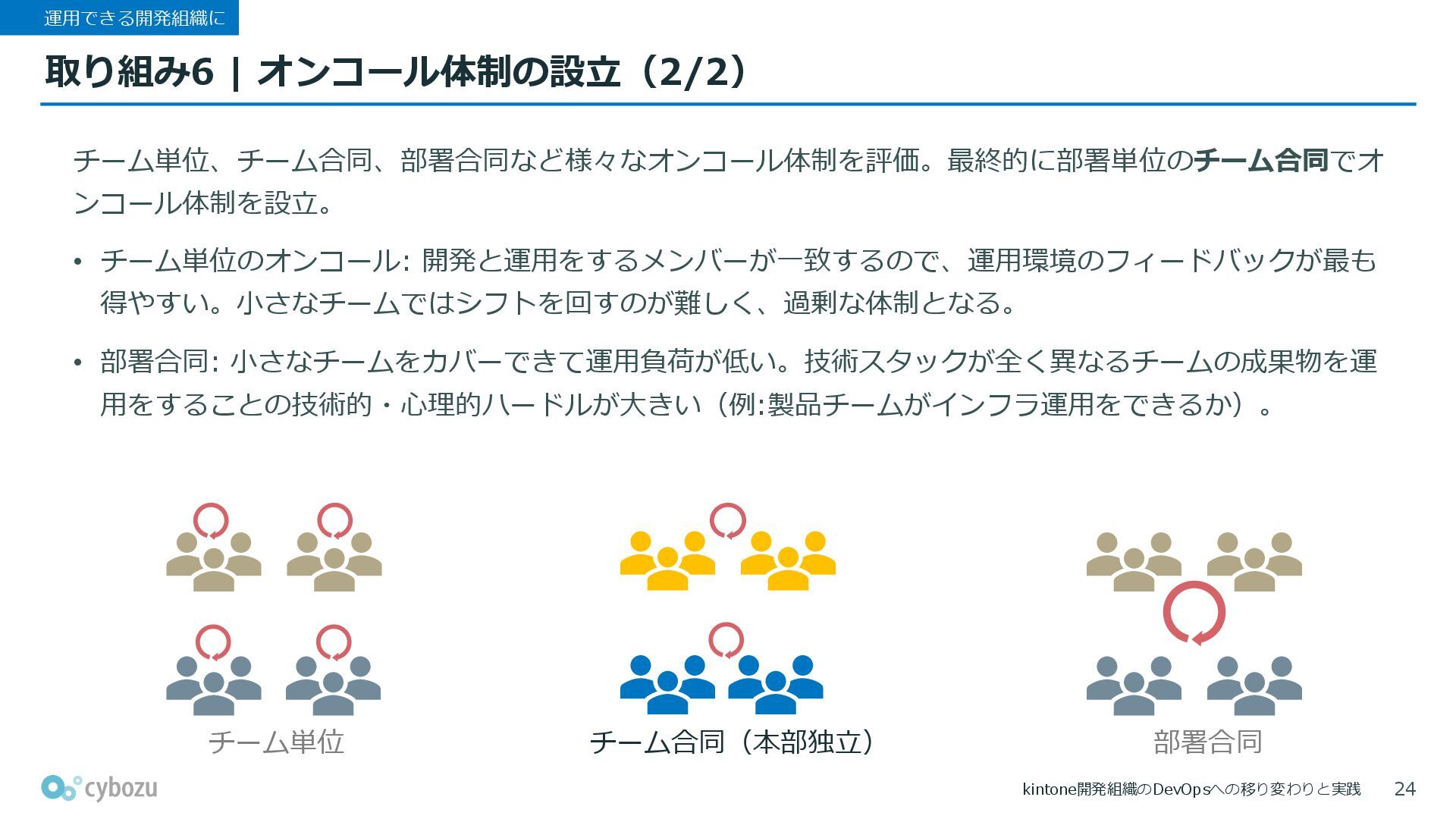 運用できる開発組織に

取り組み6 | オンコール体制の設立（2/2）

チーム単位、チーム合同、部署合同など様々なオンコール体制を評価。最終的に部署単位のチーム合同でオンコール体制を設立。

• チーム単位のオンコール: 開発と運用をするメンバーが一致するので、運用環境のフィードバックが最も得やすい。小さなチームではシフトを回すのが難しく、過剰な体制となる。

• 部署合同: 小さなチームをカバーできて運用負荷が低い。技術スタックが全く異なるチームの成果物を運用をすることの技術的・心理的ハードルが大きい（例:製品チームがインフラ運用をできるか）。

チーム単位

チーム合同（本部独立）

部署合同

cybozu

kintone開発組織のDevOpsへの移り変わりと実践

24